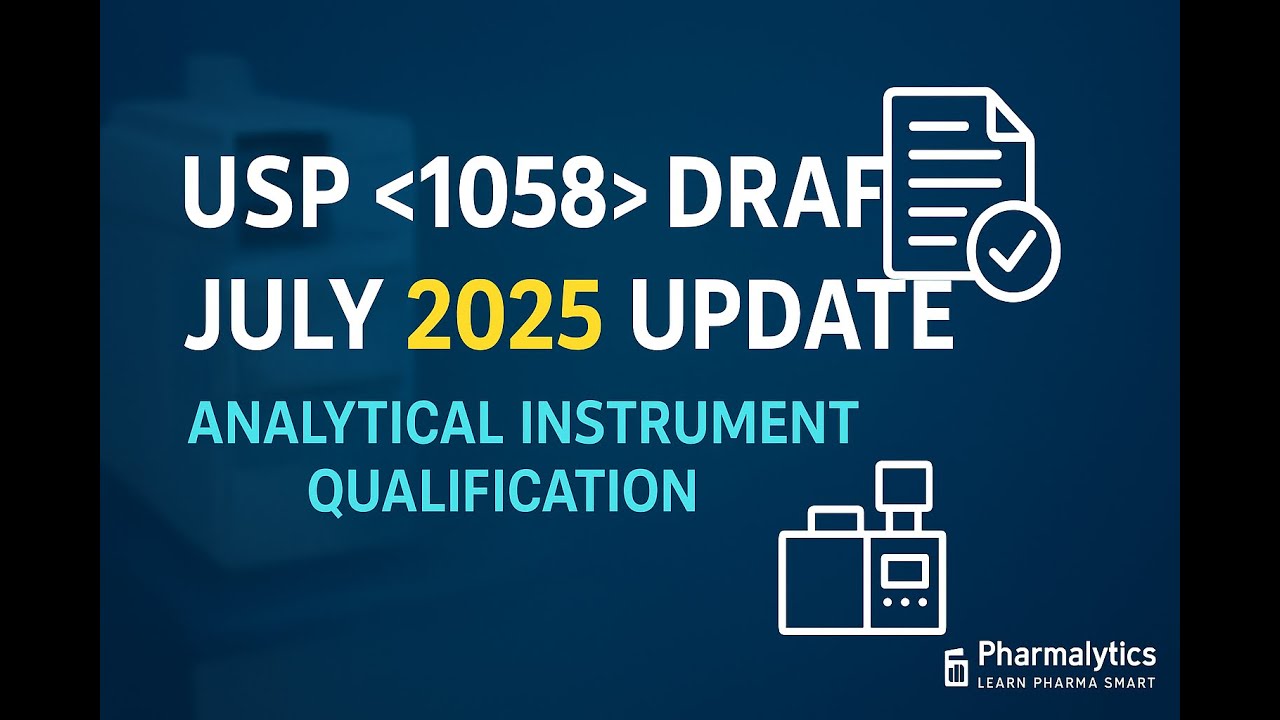 USP <1058> DRAF
JULY 2025 UPDATE

ANALYTICAL INSTRUMENT QUALIFICATION

Pharmalytics
LEARN PHARMA SMART